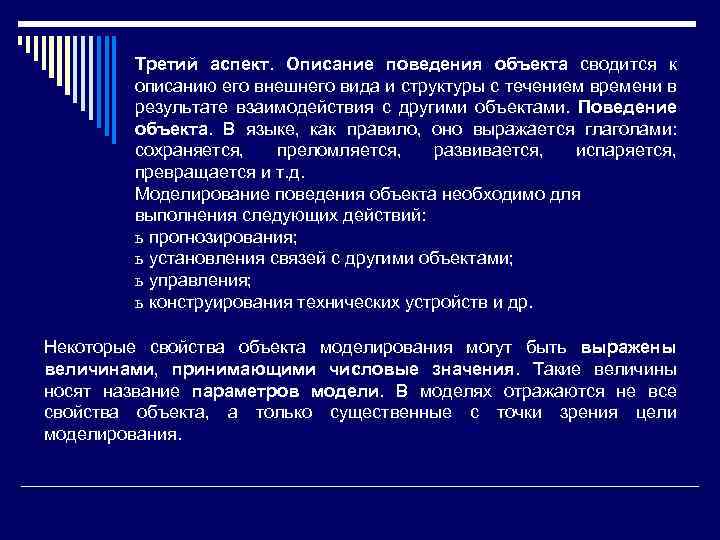 Третий аспект. Описание поведения объекта сводится к описанию его внешнего вида и структуры с течением времени в результате взаимодействия с другими объектами. Поведение объекта. В языке, как правило, оно выражается глаголами: сохраняется, преломляется, развивается, испаряется, превращается и т.д.
Моделирование поведения объекта необходимо для выполнения следующих действий:
ъ прогнозирования;
ъ установления связей с другими объектами;
ъ управления;
ъ конструирования технических устройств и др.

Некоторые свойства объекта моделирования могут быть выражены величинами, принимающими числовые значения. Такие величины носят название параметров модели. В моделях отражаются не все свойства объекта, а только существенные с точки зрения цели моделирования.